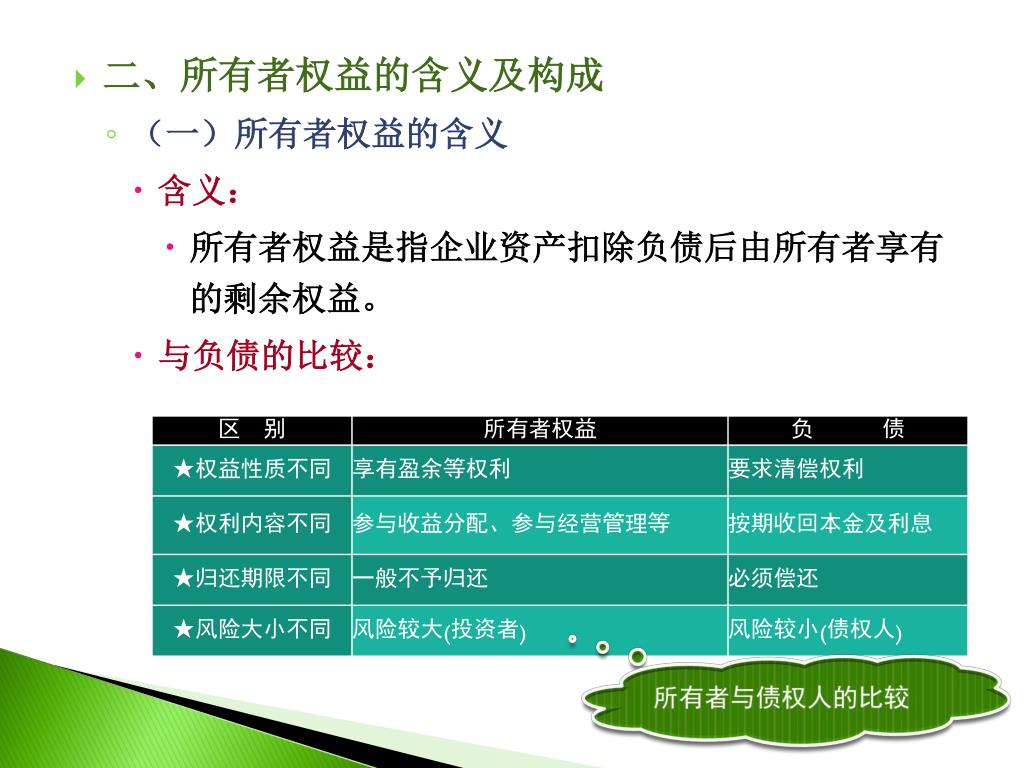 二、所有者权益的含义及构成

（一）所有者权益的含义

含义：

所有者权益是指企业资产扣除负债后由所有者享有的剩余权益。

与负债的比较：

| 区　别 | 所有者权益 | 负　　债 |
|---|---|---|
| ★权益性质不同 | 享有盈余等权利 | 要求清偿权利 |
| ★权利内容不同 | 参与收益分配、参与经营管理等 | 按期收回本金及利息 |
| ★归还期限不同 | 一般不予归还 | 必须偿还 |
| ★风险大小不同 | 风险较大(投资者) | 风险较小(债权人) |

所有者与债权人的比较